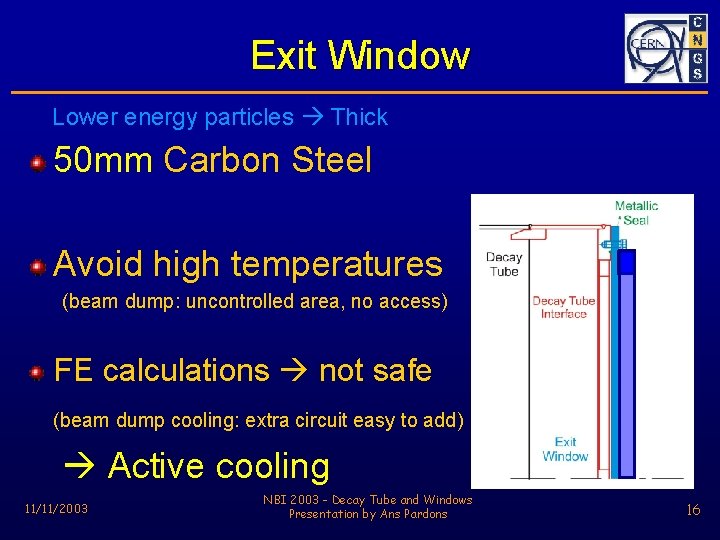 Exit Window

CERN C N G S

Lower energy particles → Thick

50mm Carbon Steel

Avoid high temperatures

(beam dump: uncontrolled area, no access)

FE calculations → not safe

(beam dump cooling: extra circuit easy to add)

→ Active cooling

Metallic Seal

Decay Tube

Decay Tube Interface

Exit Window

11/11/2003

NBI 2003 - Decay Tube and Windows
Presentation by Ans Pardons

16